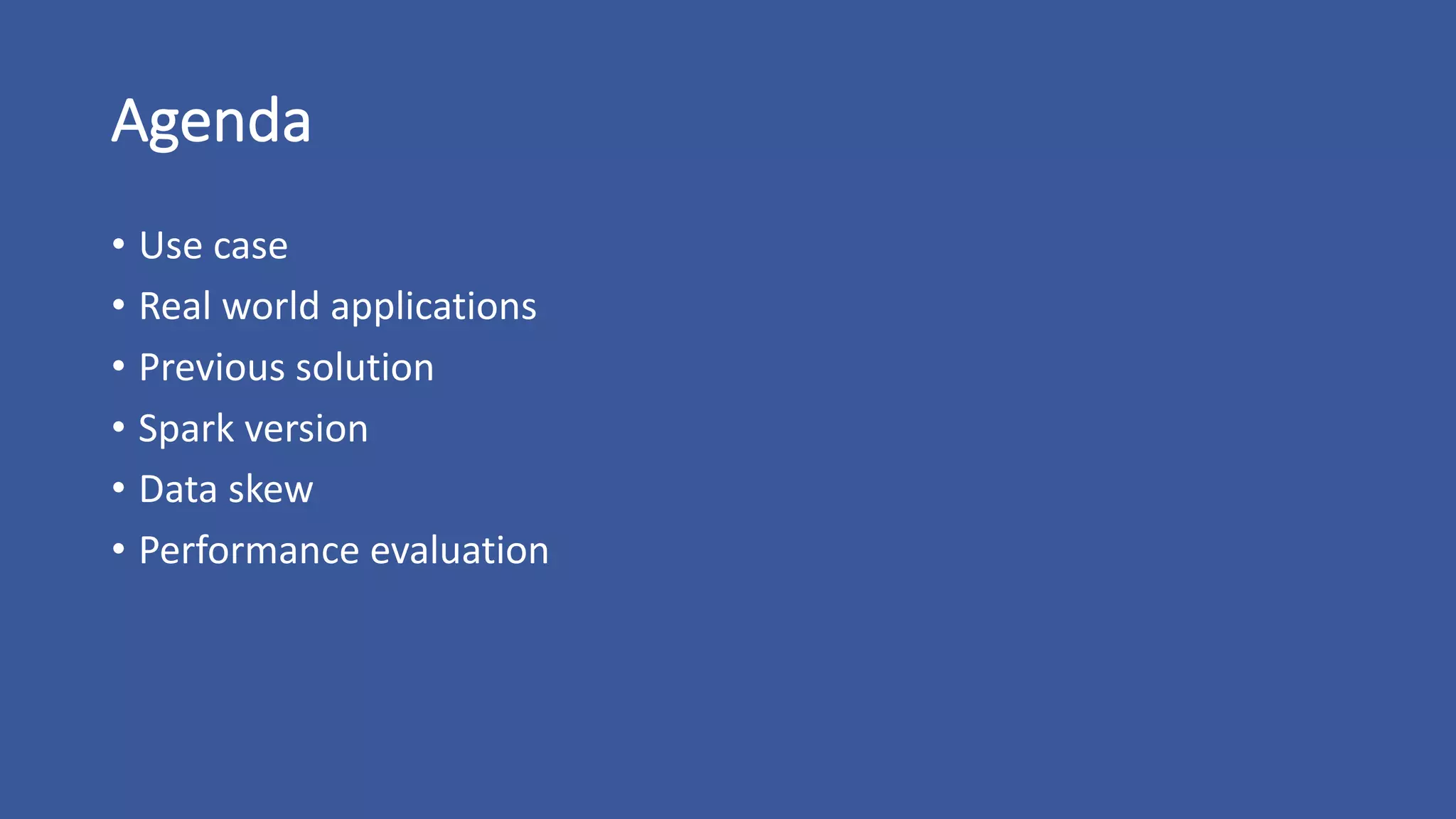 Agenda

• Use case
• Real world applications
• Previous solution
• Spark version
• Data skew
• Performance evaluation